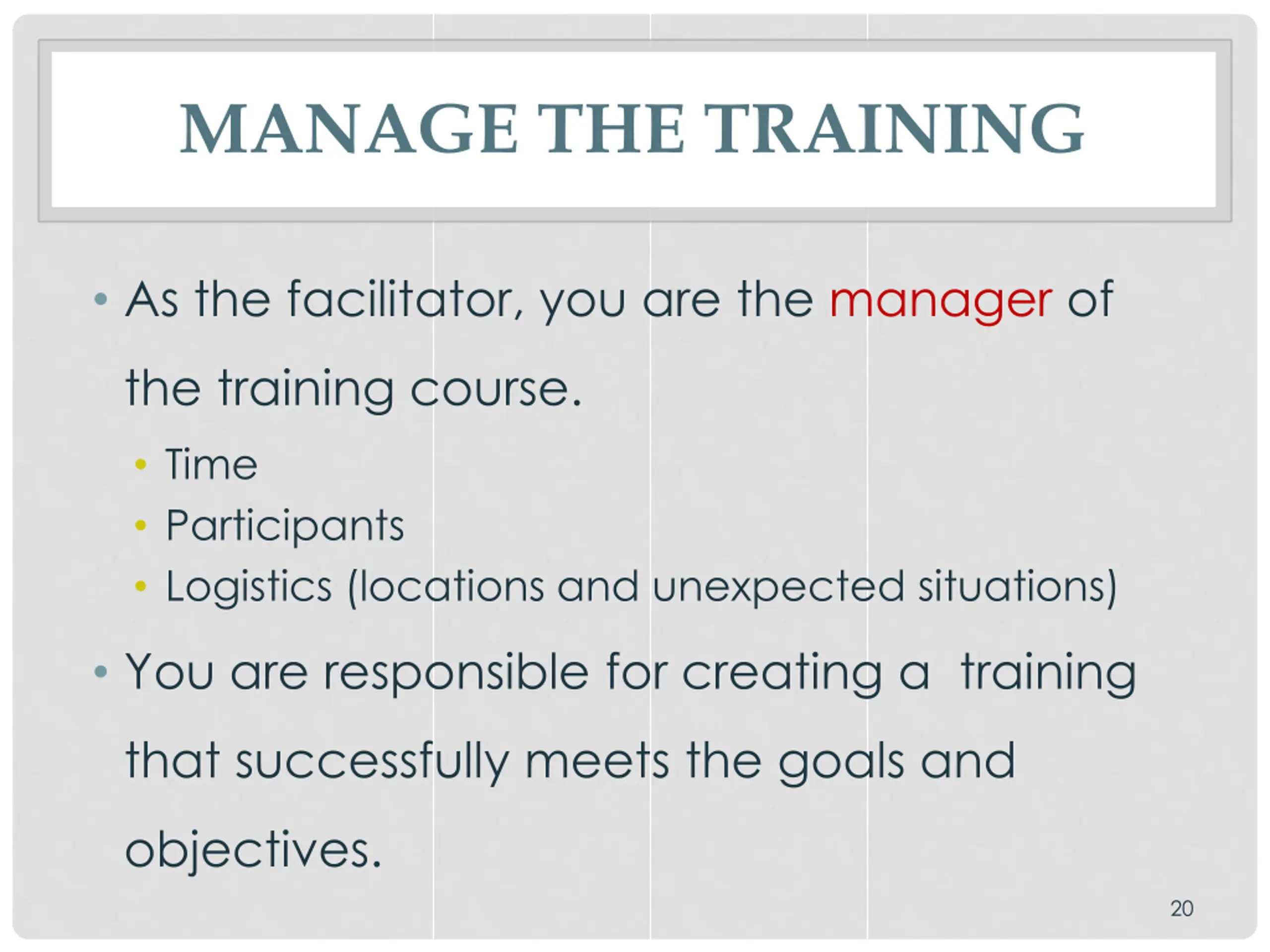 MANAGE THE TRAINING

• As the facilitator, you are the manager of the training course.

• Time
• Participants
• Logistics (locations and unexpected situations)

• You are responsible for creating a  training that successfully meets the goals and objectives.

20